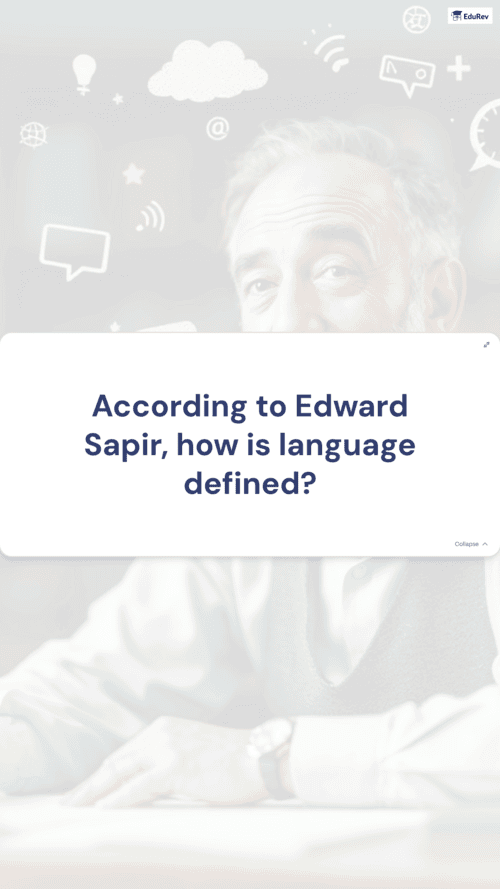 EduRev

According to Edward Sapir, how is language defined?

Collapse